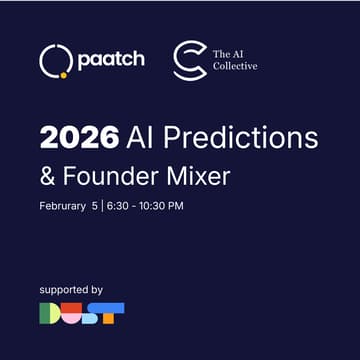 paatch

The AI Collective

2026 AI Predictions
& Founder Mixer

Februrary 5 | 6:30 - 10:30 PM

supported by

DUST